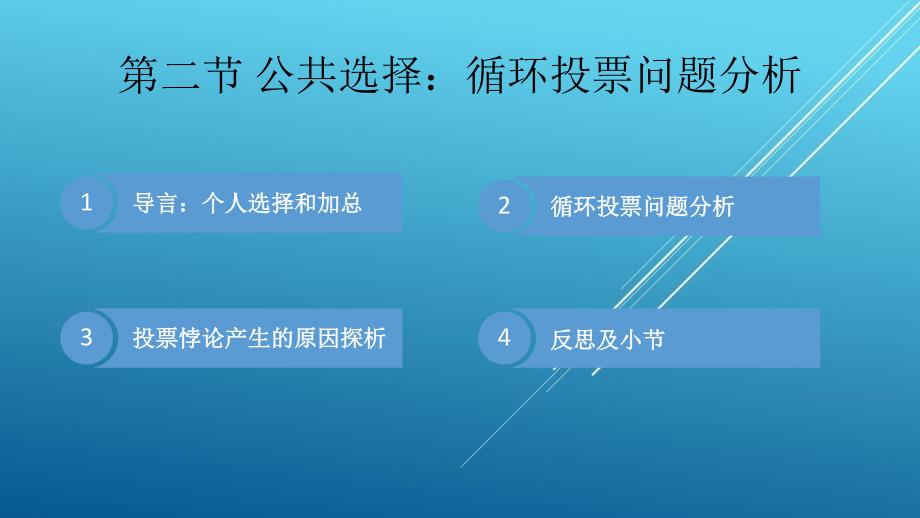 第二节 公共选择：循环投票问题分析

1 导言：个人选择和加总

2 循环投票问题分析

3 投票悖论产生的原因探析

4 反思及小节